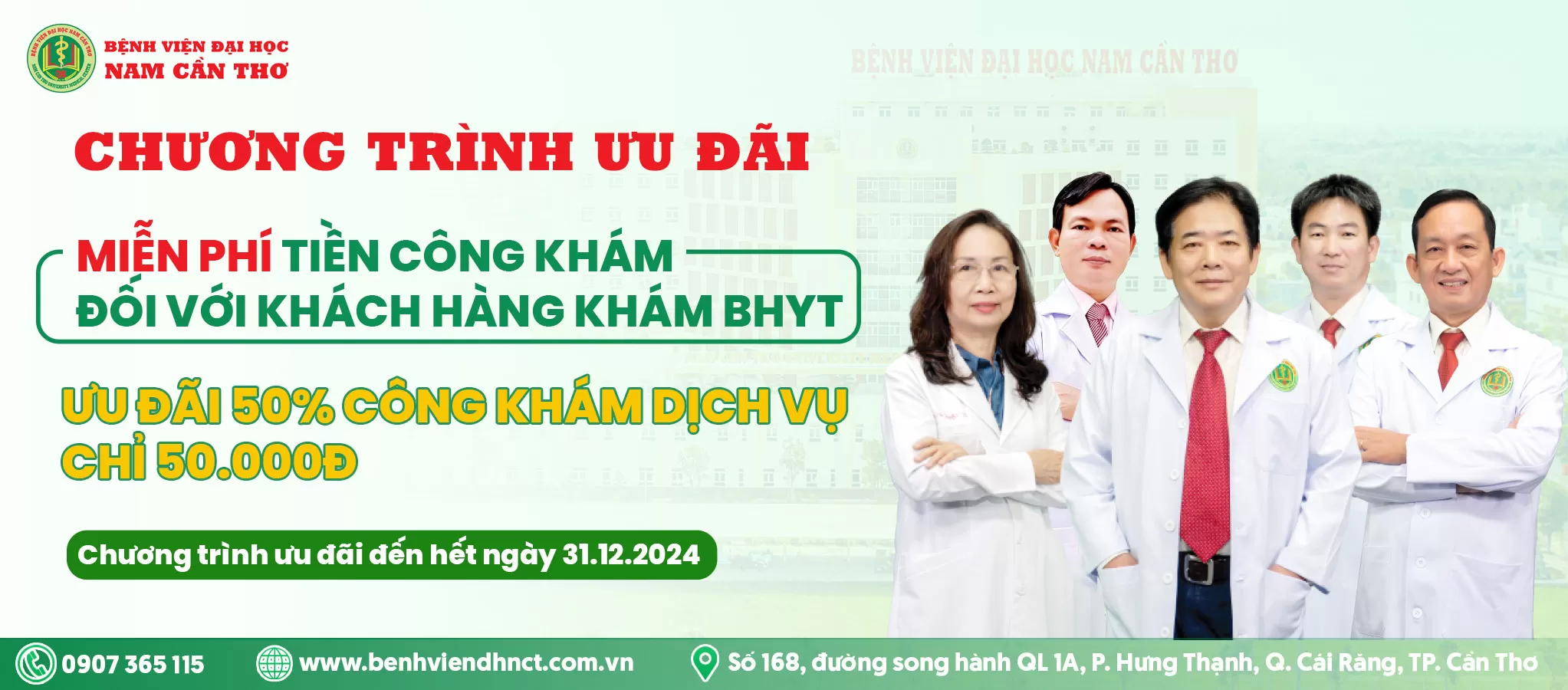 BỆNH VIỆN ĐẠI HỌC NAM CẦN THƠ

BỆNH VIỆN ĐẠI HỌC NAM CẦN THƠ

CHƯƠNG TRÌNH ƯU ĐÃI

MIỄN PHÍ TIỀN CÔNG KHÁM ĐỐI VỚI KHÁCH HÀNG KHÁM BHYT

ƯU ĐÃI 50% CÔNG KHÁM DỊCH VỤ CHỈ 50.000Đ

Chương trình ưu đãi đến hết ngày 31.12.2024

0907 365 115 www.benhviendhnct.com.vn Số 168, đường song hành QL 1A, P. Hưng Thạnh, Q. Cái Răng, TP. Cần Thơ